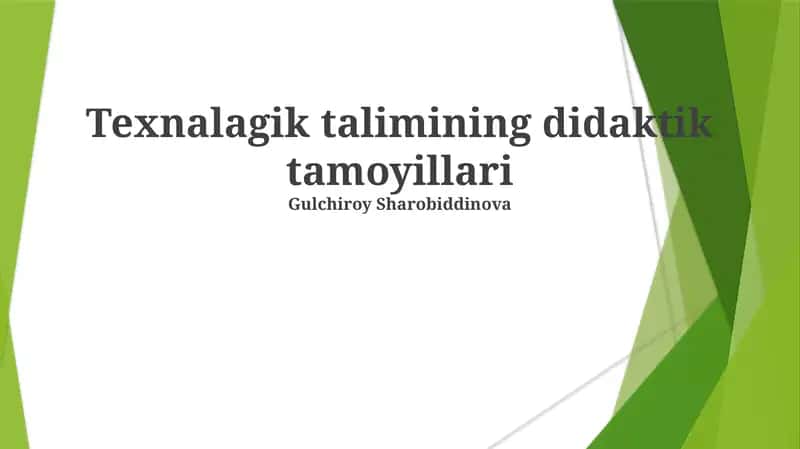 Texnalagik talimining didaktik tamoyillari

Gulchiroy Sharobiddinova